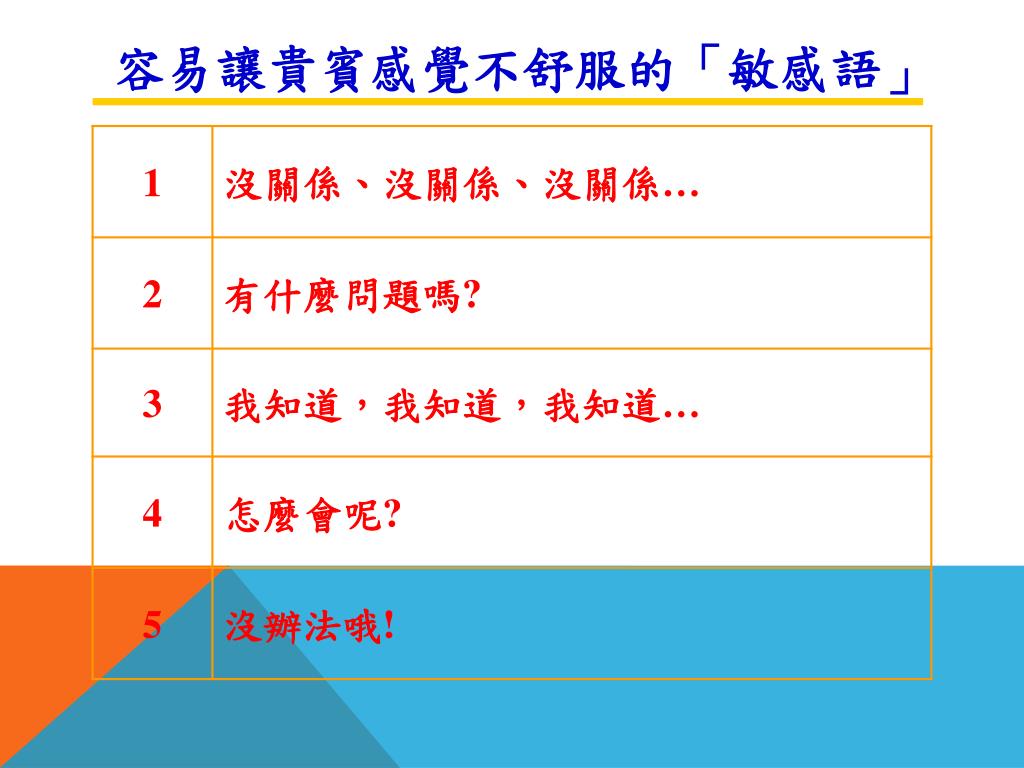 容易讓貴賓感覺不舒服的「敏感語」

| 1 | 沒關係、沒關係、沒關係… |
|---|---|
| 2 | 有什麼問題嗎? |
| 3 | 我知道，我知道，我知道… |
| 4 | 怎麼會呢? |
| 5 | 沒辦法哦! |